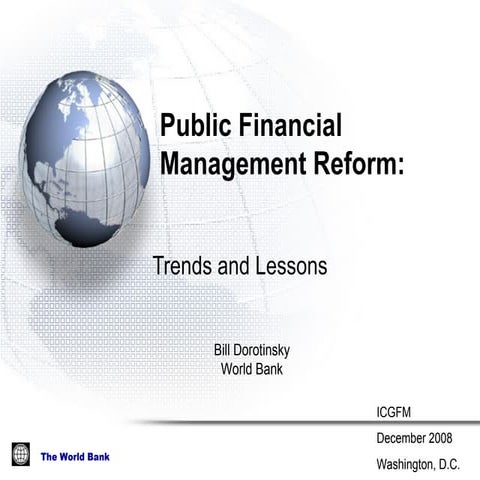 Public Financial Management Reform:

Trends and Lessons

Bill Dorotinsky
World Bank

ICGFM

December 2008

Washington, D.C.

The World Bank